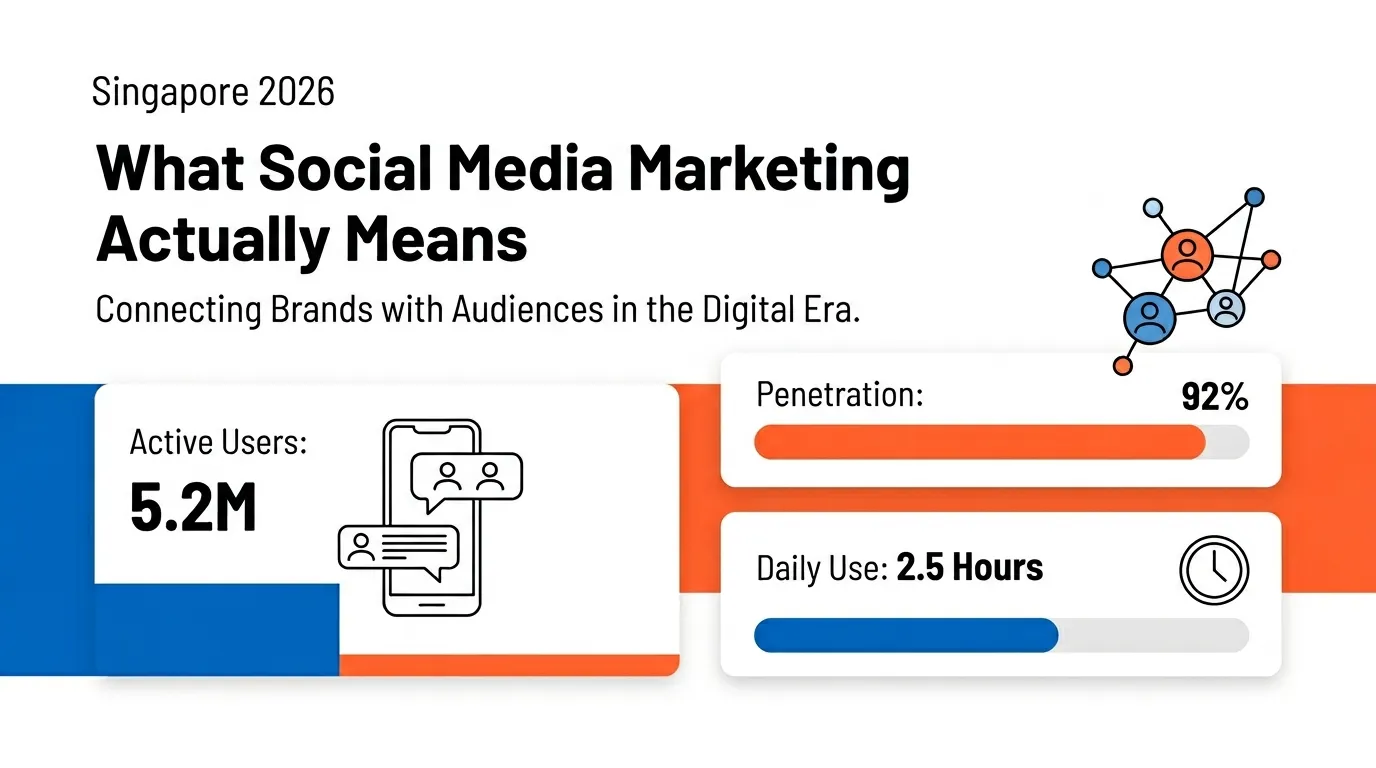 Singapore 2026

What Social Media Marketing Actually Means

Connecting Brands with Audiences in the Digital Era.

Active Users:
5.2M

Penetration: 92%

Daily Use: 2.5 Hours